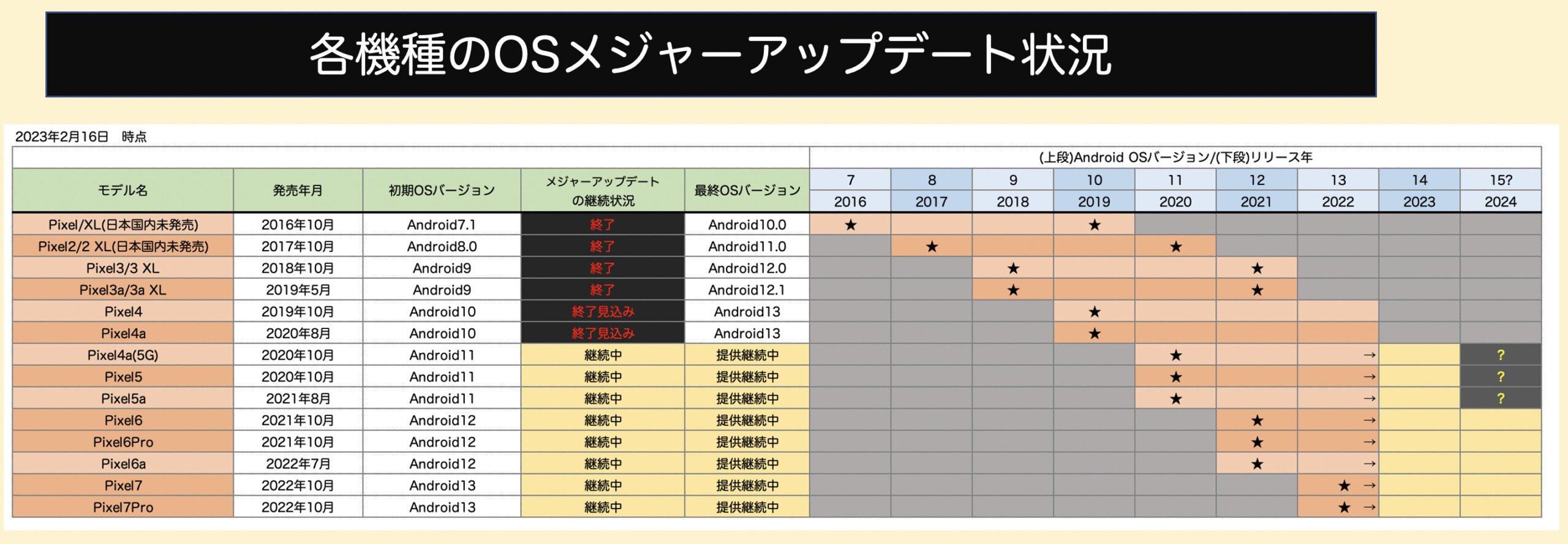 各機種のOSメジャーアップデート状況

2023年2月16日　時点

| | | | | | (上段)Android OSバージョン/(下段)リリース年 | | | | | | | | |
|---|---|---|---|---|---|---|---|---|---|---|---|---|---|
| モデル名 | 発売年月 | 初期OSバージョン | メジャーアップデートの継続状況 | 最終OSバージョン | 7 | 8 | 9 | 10 | 11 | 12 | 13 | 14 | 15? |
| | | | | | 2016 | 2017 | 2018 | 2019 | 2020 | 2021 | 2022 | 2023 | 2024 |
| Pixel/XL(日本国内未発売) | 2016年10月 | Android7.1 | 終了 | Android10.0 | ★ | | | ★ | | | | | |
| Pixel2/2 XL(日本国内未発売) | 2017年10月 | Android8.0 | 終了 | Android11.0 | | ★ | | | ★ | | | | |
| Pixel3/3 XL | 2018年10月 | Android9 | 終了 | Android12.0 | | | ★ | | | ★ | | | |
| Pixel3a/3a XL | 2019年5月 | Android9 | 終了 | Android12.1 | | | ★ | | | ★ | | | |
| Pixel4 | 2019年10月 | Android10 | 終了見込み | Android13 | | | | ★ | | | | | |
| Pixel4a | 2020年8月 | Android10 | 終了見込み | Android13 | | | | ★ | | | | | |
| Pixel4a(5G) | 2020年10月 | Android11 | 継続中 | 提供継続中 | | | | | ★ | | → | | ? |
| Pixel5 | 2020年10月 | Android11 | 継続中 | 提供継続中 | | | | | ★ | | → | | ? |
| Pixel5a | 2021年8月 | Android11 | 継続中 | 提供継続中 | | | | | ★ | | → | | ? |
| Pixel6 | 2021年10月 | Android12 | 継続中 | 提供継続中 | | | | | | ★ | → | | |
| Pixel6Pro | 2021年10月 | Android12 | 継続中 | 提供継続中 | | | | | | ★ | → | | |
| Pixel6a | 2022年7月 | Android12 | 継続中 | 提供継続中 | | | | | | ★ | → | | |
| Pixel7 | 2022年10月 | Android13 | 継続中 | 提供継続中 | | | | | | | ★ → | | |
| Pixel7Pro | 2022年10月 | Android13 | 継続中 | 提供継続中 | | | | | | | ★ → | | |